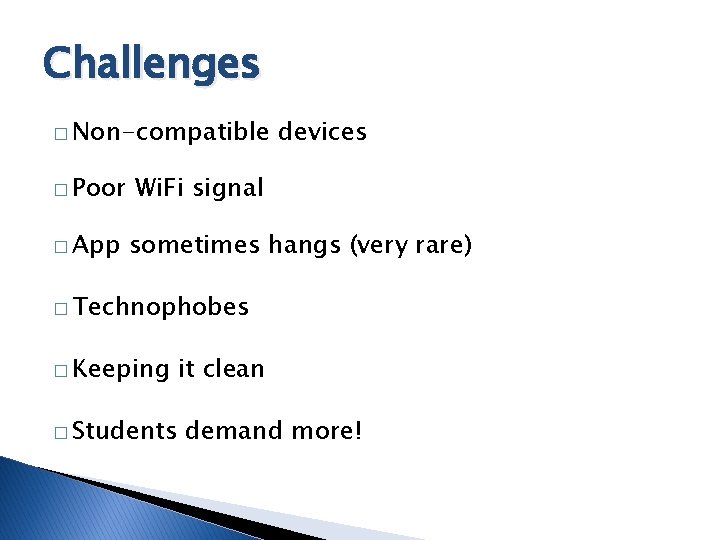 Challenges

□ Non-compatible devices

□ Poor WiFi signal

□ App sometimes hangs (very rare)

□ Technophobes

□ Keeping it clean

□ Students demand more!